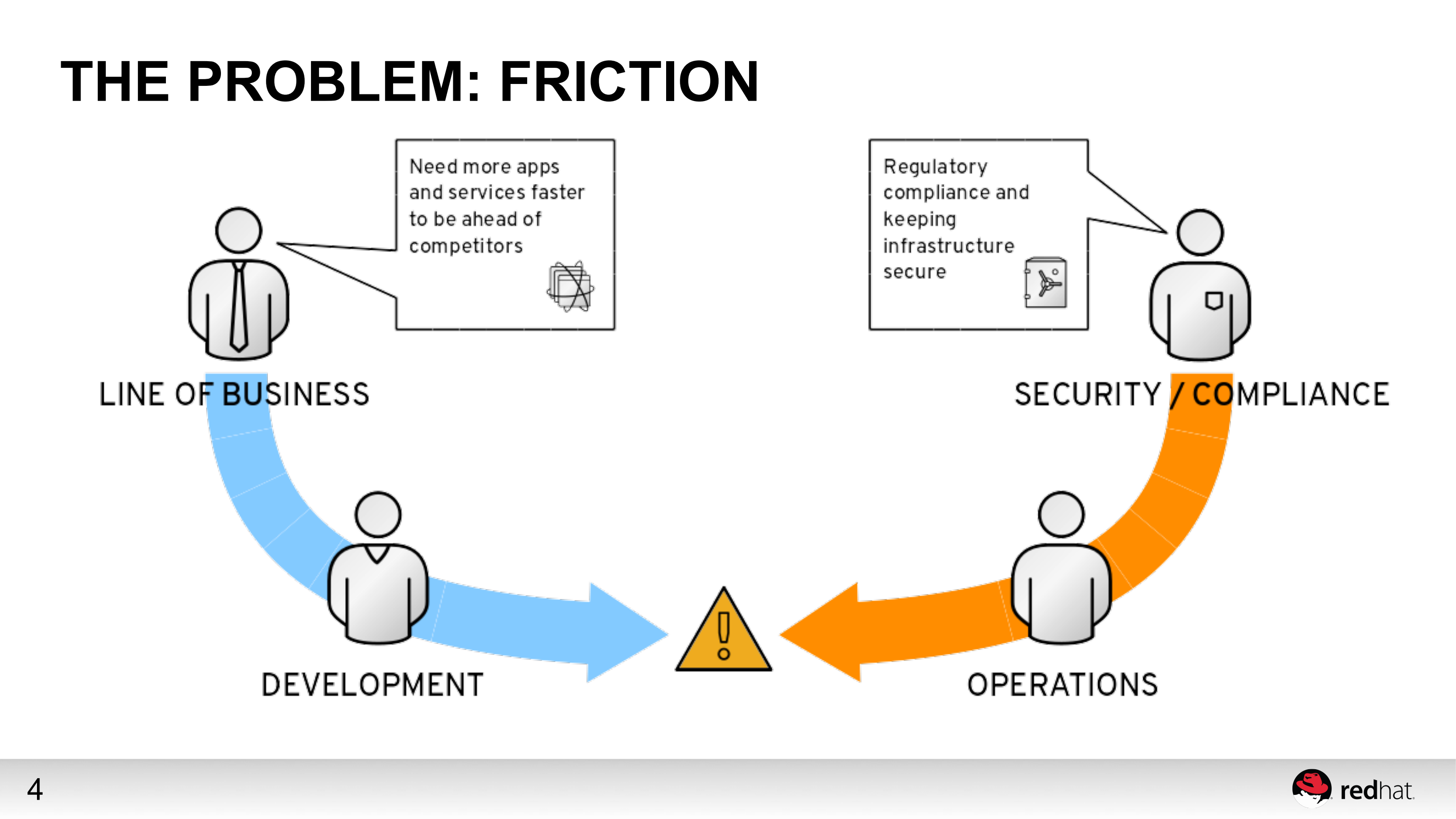 THE PROBLEM: FRICTION

Need more apps and services faster to be ahead of competitors

Regulatory compliance and keeping infrastructure secure

LINE OF BUSINESS

SECURITY / COMPLIANCE

DEVELOPMENT

OPERATIONS

4

redhat.